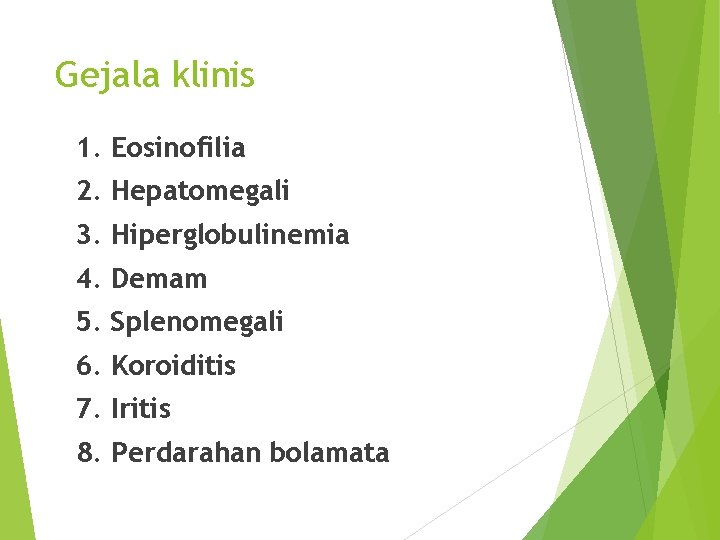 Gejala klinis

1. Eosinofilia
2. Hepatomegali
3. Hiperglobulinemia
4. Demam
5. Splenomegali
6. Koroiditis
7. Iritis
8. Perdarahan bolamata